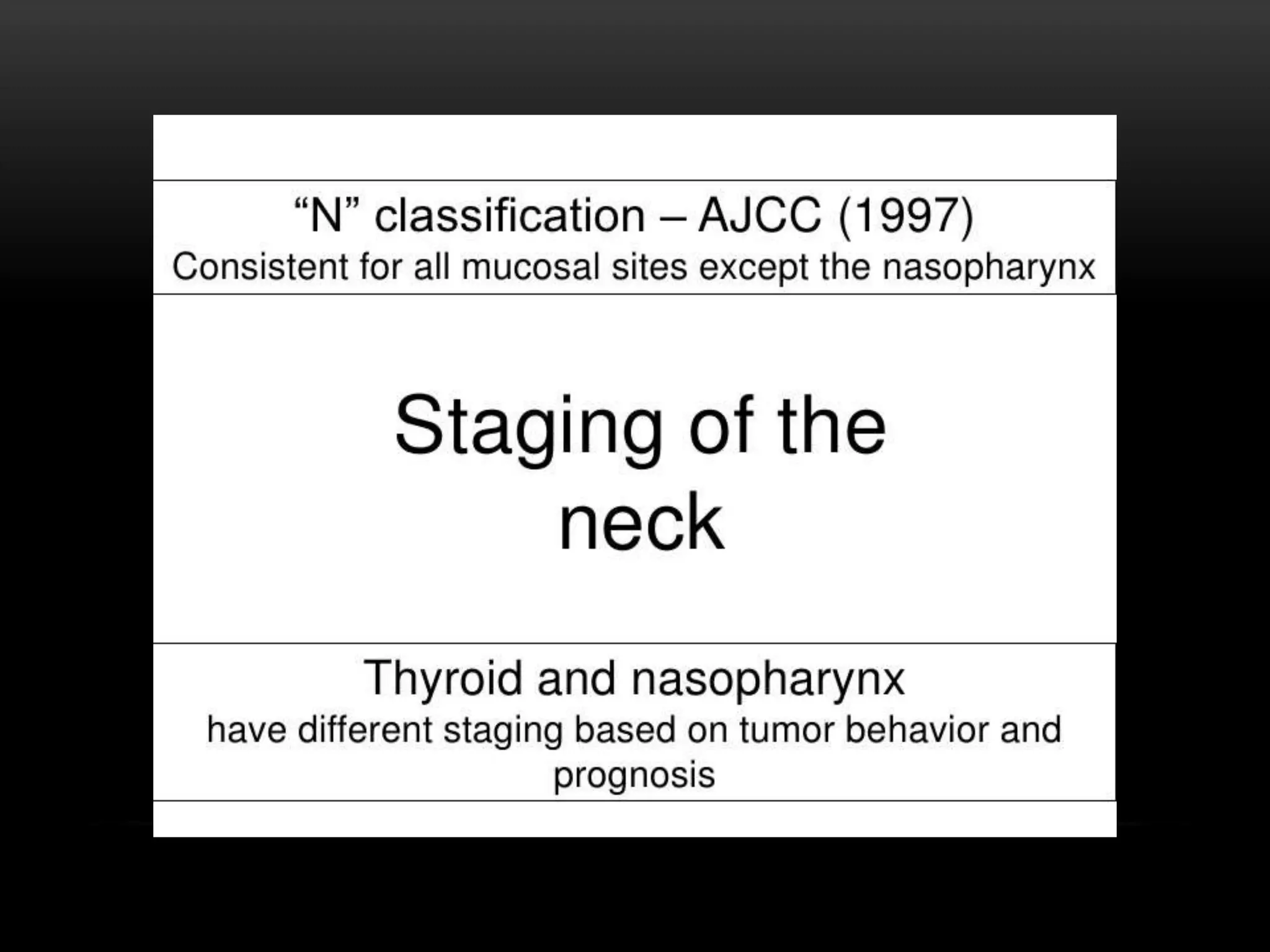 “N” classification – AJCC (1997)
Consistent for all mucosal sites except the nasopharynx

Staging of the neck

Thyroid and nasopharynx
have different staging based on tumor behavior and prognosis